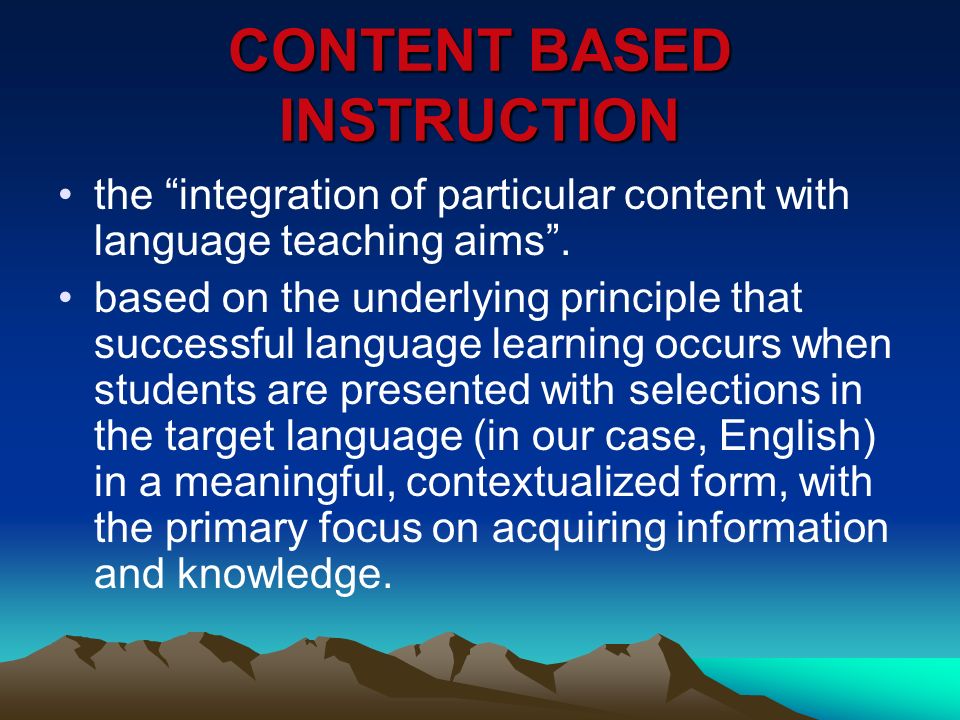 CONTENT BASED INSTRUCTION

• the “integration of particular content with language teaching aims”.

• based on the underlying principle that successful language learning occurs when students are presented with selections in the target language (in our case, English) in a meaningful, contextualized form, with the primary focus on acquiring information and knowledge.